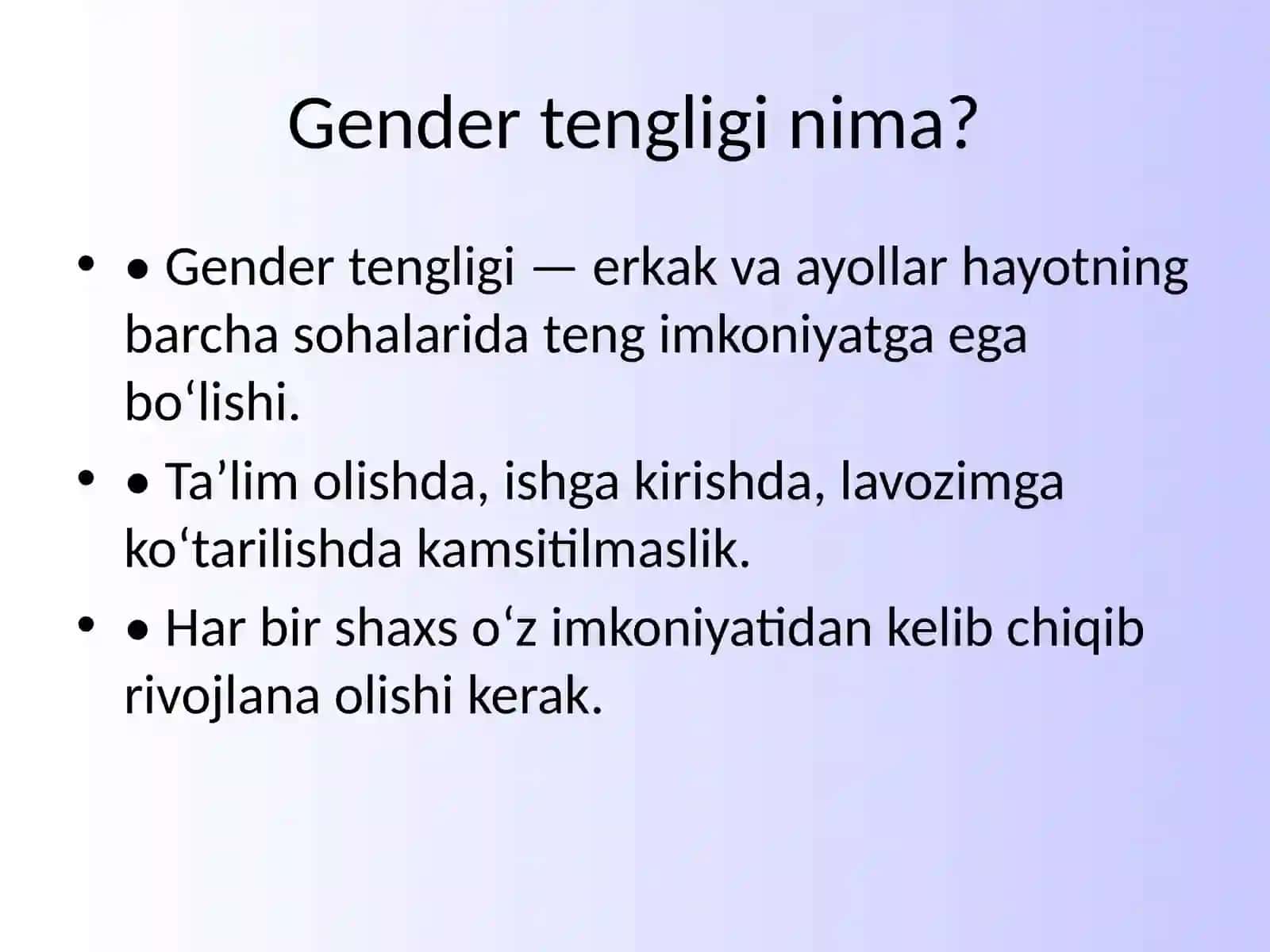 Gender tengligi nima?

• • Gender tengligi — erkak va ayollar hayotning barcha sohalarida teng imkoniyatga ega bo‘lishi.

• • Ta’lim olishda, ishga kirishda, lavozimga ko‘tarilishda kamsitilmaslik.

• • Har bir shaxs o‘z imkoniyatidan kelib chiqib rivojlana olishi kerak.